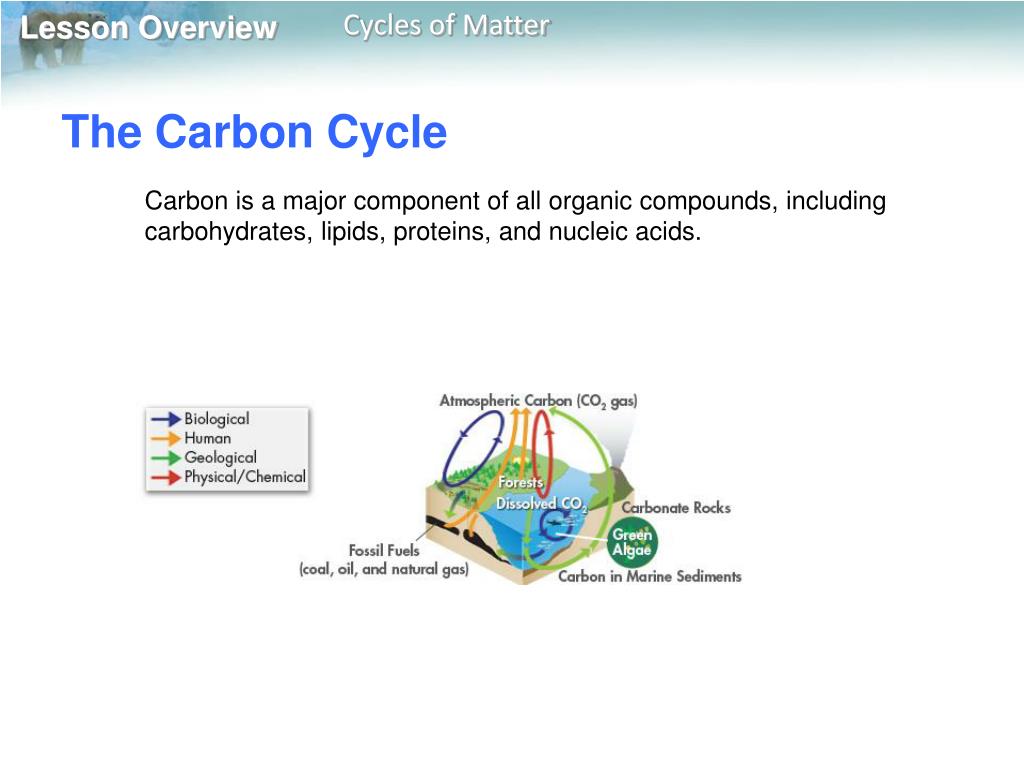 Lesson Overview Cycles of Matter

The Carbon Cycle

Carbon is a major component of all organic compounds, including carbohydrates, lipids, proteins, and nucleic acids.

Biological
Human
Geological
Physical/Chemical

Atmospheric Carbon ($CO_2$ gas)
Forests
Dissolved $CO_2$
Carbonate Rocks
Green Algae
Fossil Fuels (coal, oil, and natural gas)
Carbon in Marine Sediments